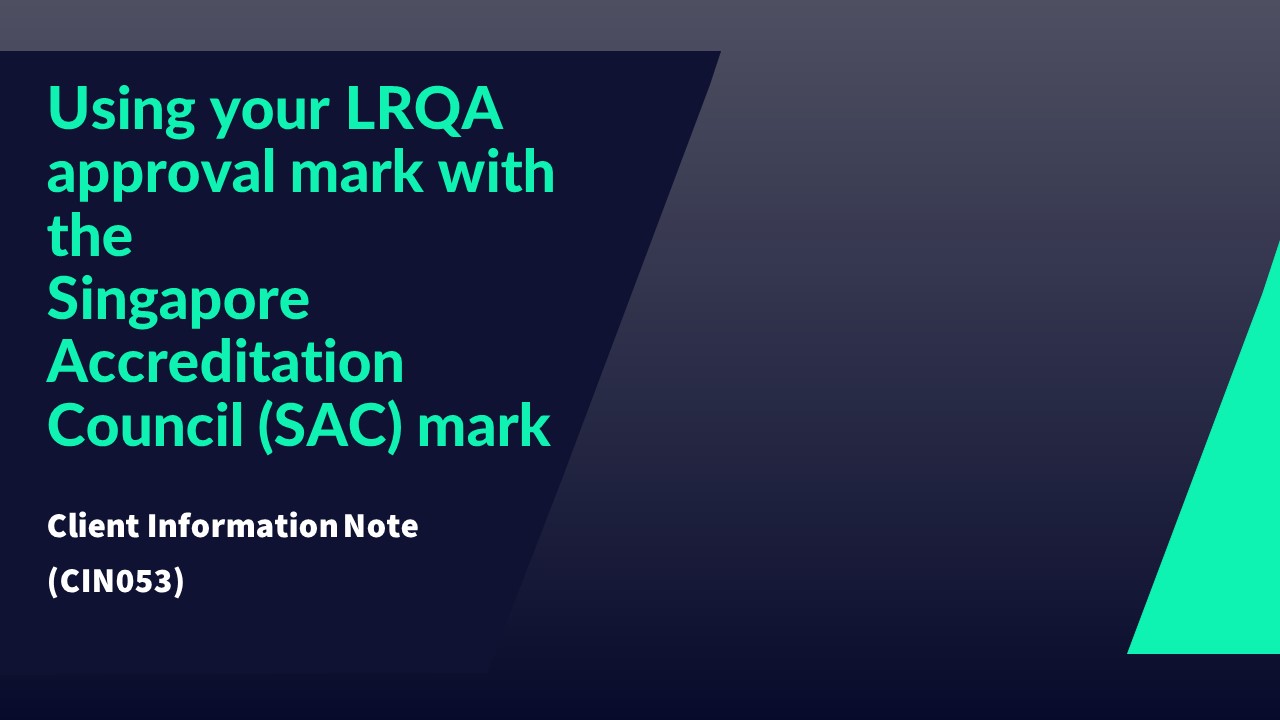 Using your LRQA approval mark with the Singapore Accreditation Council (SAC) mark

Client Information Note

(CIN053)